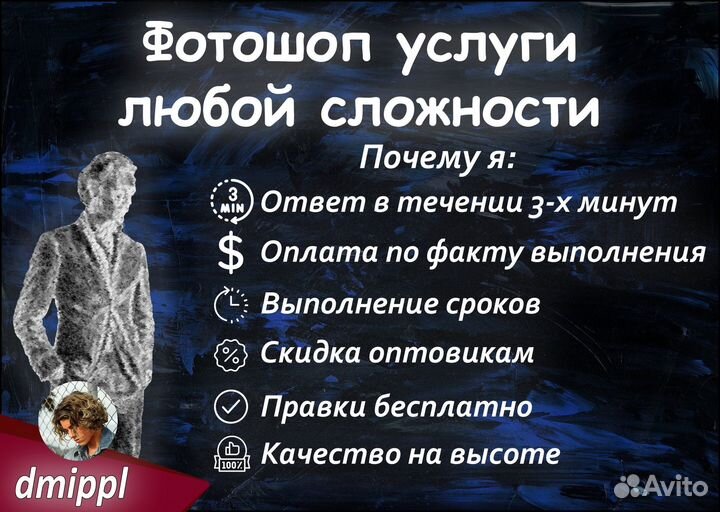 Фотошоп услуги любой сложности

Почему я:

3 MIN Ответ в течении 3-х минут

$ Оплата по факту выполнения

Выполнение сроков

% Скидка оптовикам

Правки бесплатно

100% Качество на высоте

dmippl

Avito